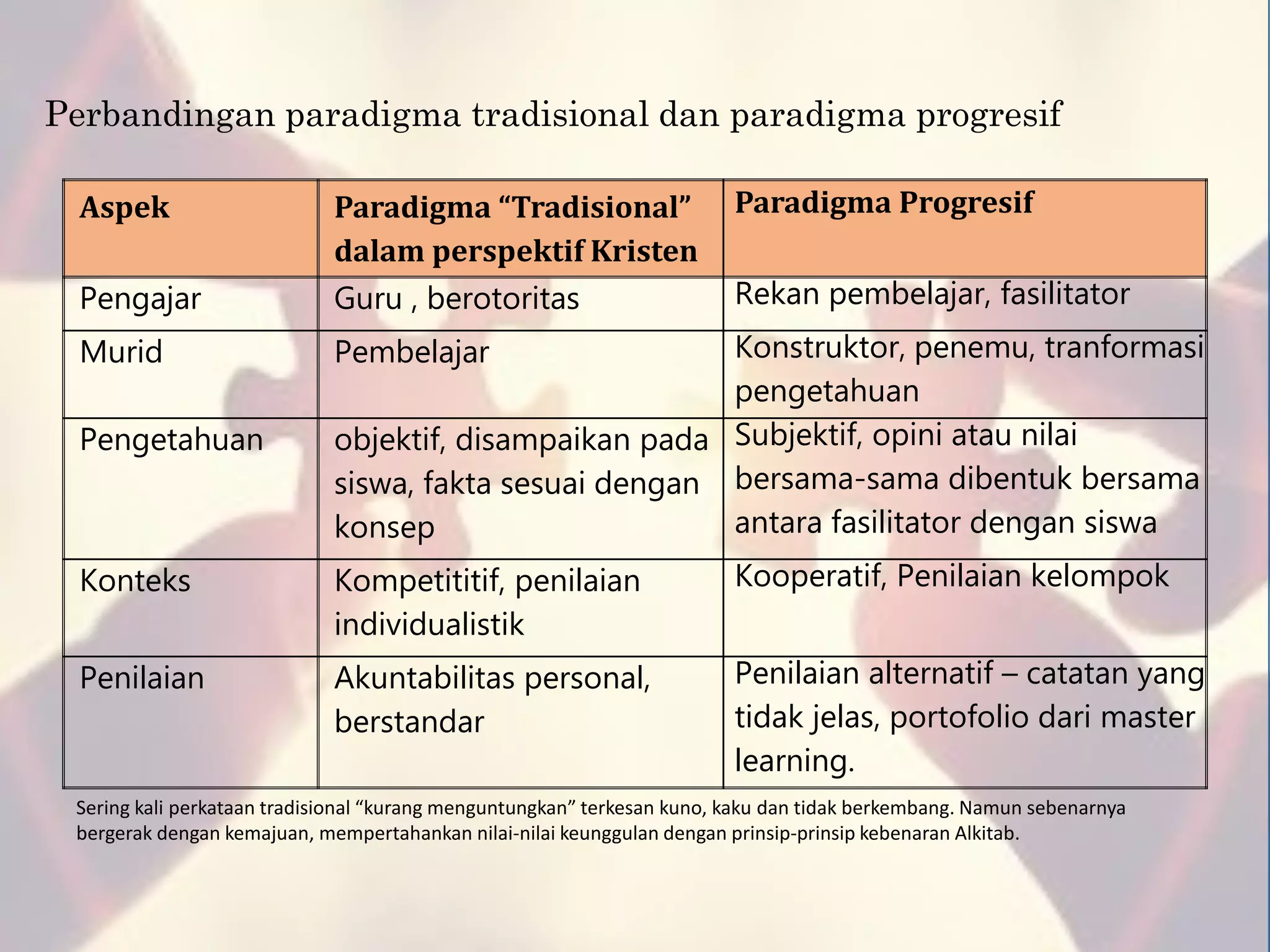 Perbandingan paradigma tradisional dan paradigma progresif

| Aspek | Paradigma “Tradisional” dalam perspektif Kristen | Paradigma Progresif |
|---|---|---|
| Pengajar | Guru , berotoritas | Rekan pembelajar, fasilitator |
| Murid | Pembelajar | Konstruktor, penemu, tranformasi pengetahuan |
| Pengetahuan | objektif, disampaikan pada siswa, fakta sesuai dengan konsep | Subjektif, opini atau nilai bersama-sama dibentuk bersama antara fasilitator dengan siswa |
| Konteks | Kompetititif, penilaian individualistik | Kooperatif, Penilaian kelompok |
| Penilaian | Akuntabilitas personal, berstandar | Penilaian alternatif – catatan yang tidak jelas, portofolio dari master learning. |

Sering kali perkataan tradisional “kurang menguntungkan” terkesan kuno, kaku dan tidak berkembang. Namun sebenarnya bergerak dengan kemajuan, mempertahankan nilai-nilai keunggulan dengan prinsip-prinsip kebenaran Alkitab.